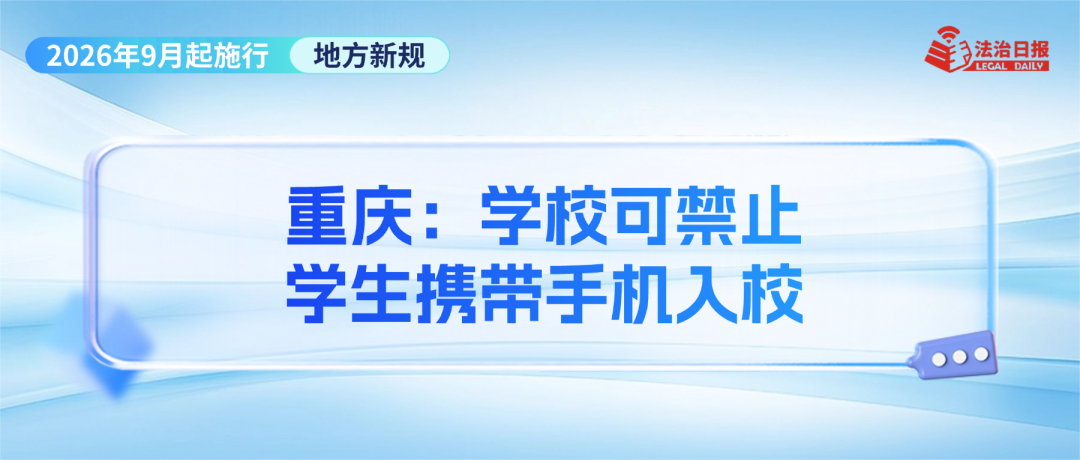 2026年9月起施行 地方新规

法治日报 LEGAL DAILY

重庆：学校可禁止学生携带手机入校